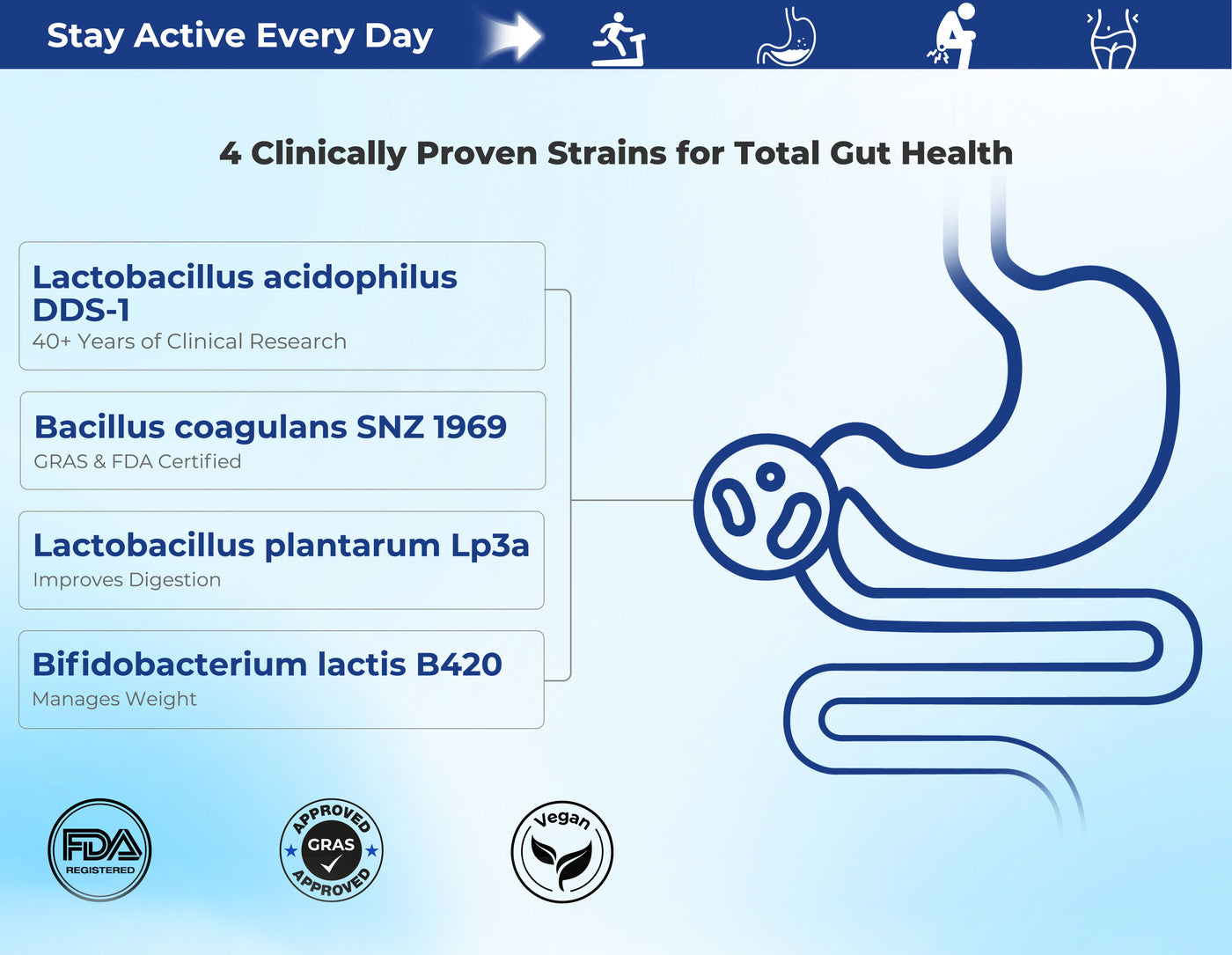 Stay Active Every Day

4 Clinically Proven Strains for Total Gut Health

Lactobacillus acidophilus DDS-1
40+ Years of Clinical Research

Bacillus coagulans SNZ 1969
GRAS & FDA Certified

Lactobacillus plantarum Lp3a
Improves Digestion

Bifidobacterium lactis B420
Manages Weight

FDA REGISTERED

APPROVED GRAS APPROVED

Vegan